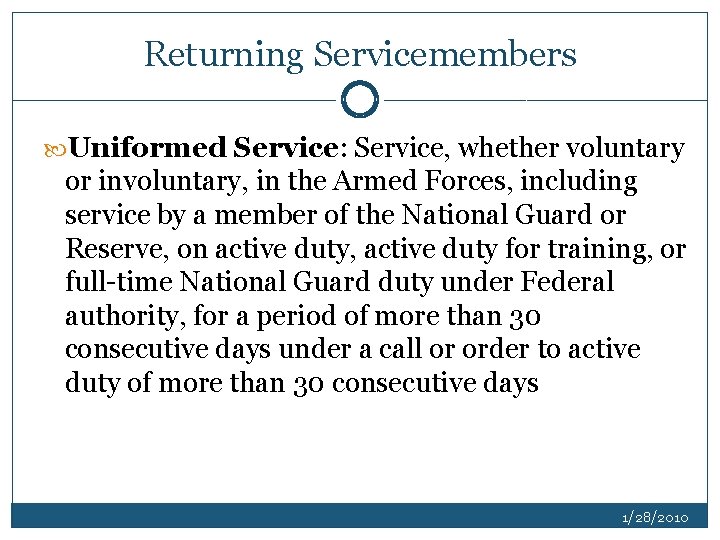 Returning Servicemembers

Uniformed Service: Service, whether voluntary or involuntary, in the Armed Forces, including service by a member of the National Guard or Reserve, on active duty, active duty for training, or full-time National Guard duty under Federal authority, for a period of more than 30 consecutive days under a call or order to active duty of more than 30 consecutive days

1/28/2010